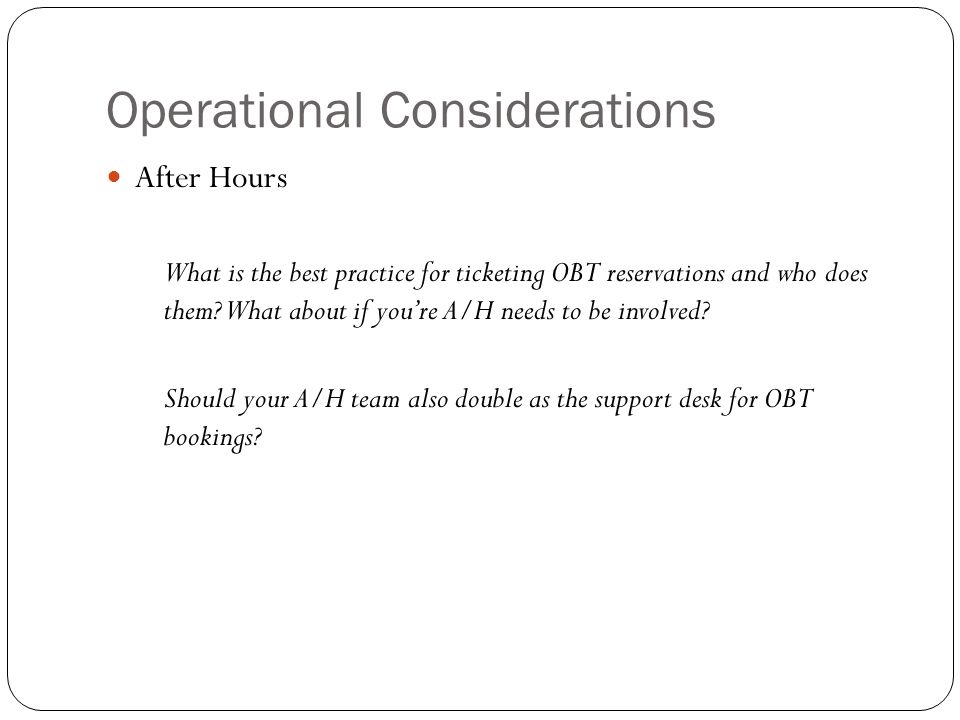 Operational Considerations

After Hours

What is the best practice for ticketing OBT reservations and who does them? What about if you're A/H needs to be involved?

Should your A/H team also double as the support desk for OBT bookings?